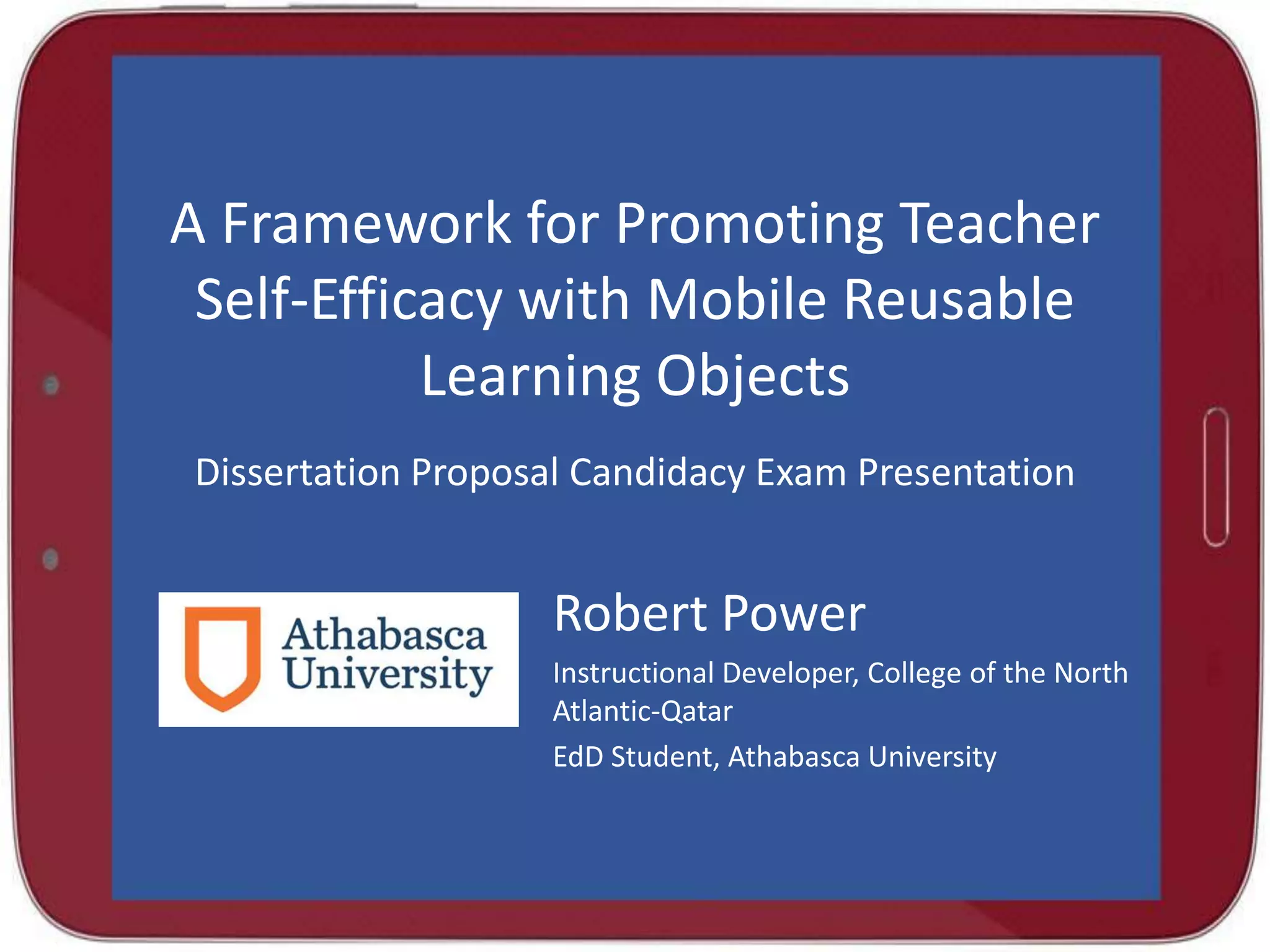 A Framework for Promoting Teacher Self-Efficacy with Mobile Reusable Learning Objects

Dissertation Proposal Candidacy Exam Presentation

Athabasca University

Robert Power

Instructional Developer, College of the North Atlantic-Qatar

EdD Student, Athabasca University